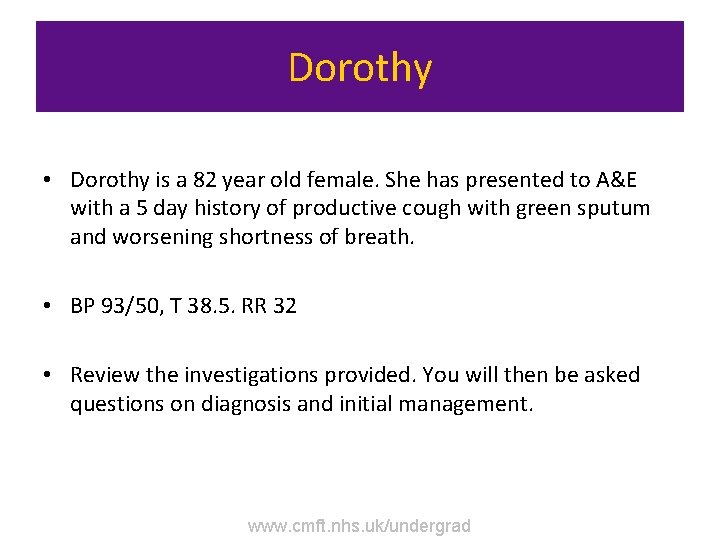 Dorothy

• Dorothy is a 82 year old female. She has presented to A&E with a 5 day history of productive cough with green sputum and worsening shortness of breath.

• BP 93/50, T 38.5. RR 32

• Review the investigations provided. You will then be asked questions on diagnosis and initial management.

www.cmft.nhs.uk/undergrad